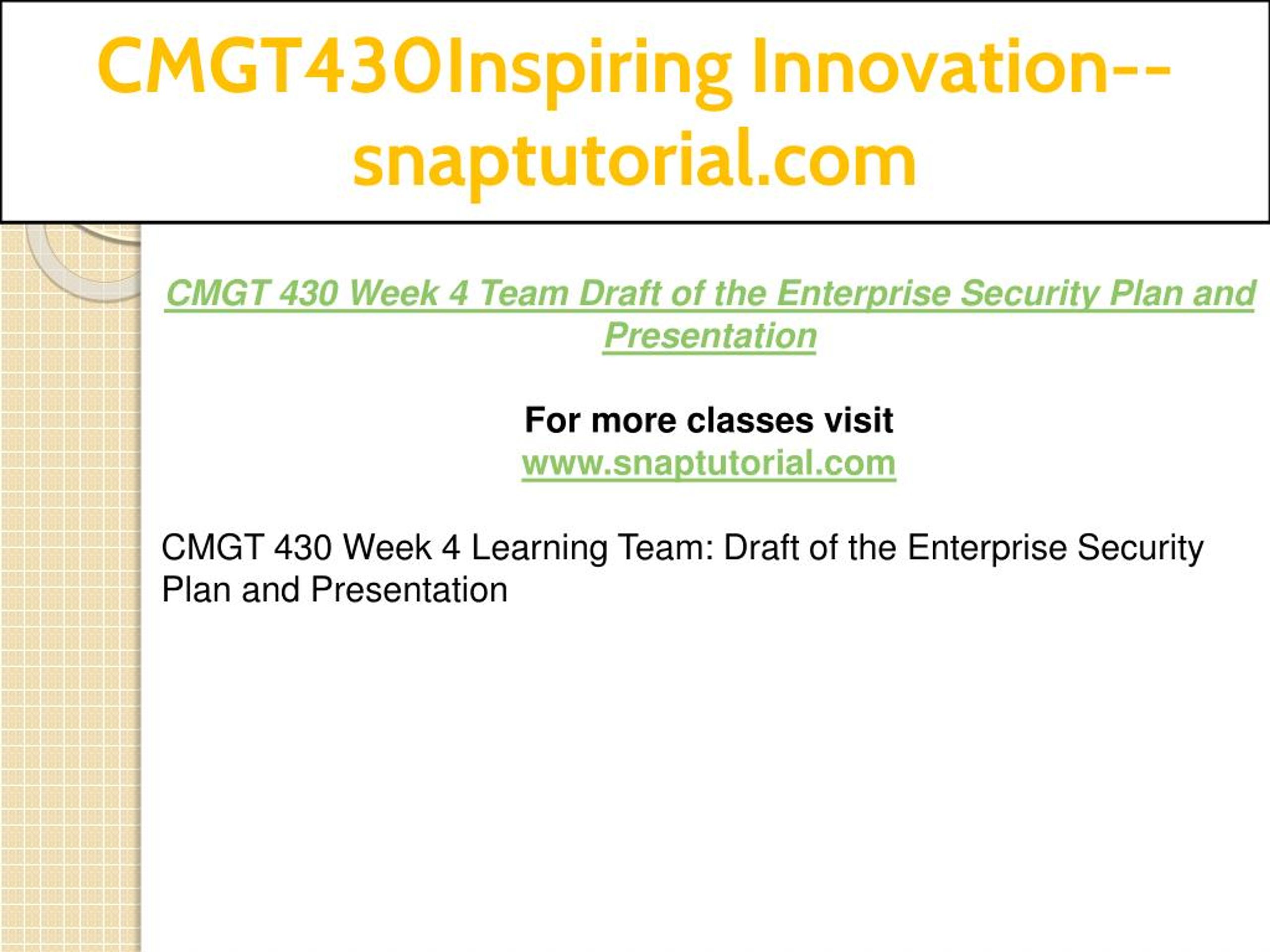 CMGT430Inspiring Innovation--snaptutorial.com

CMGT 430 Week 4 Team Draft of the Enterprise Security Plan and Presentation

For more classes visit
www.snaptutorial.com

CMGT 430 Week 4 Learning Team: Draft of the Enterprise Security Plan and Presentation